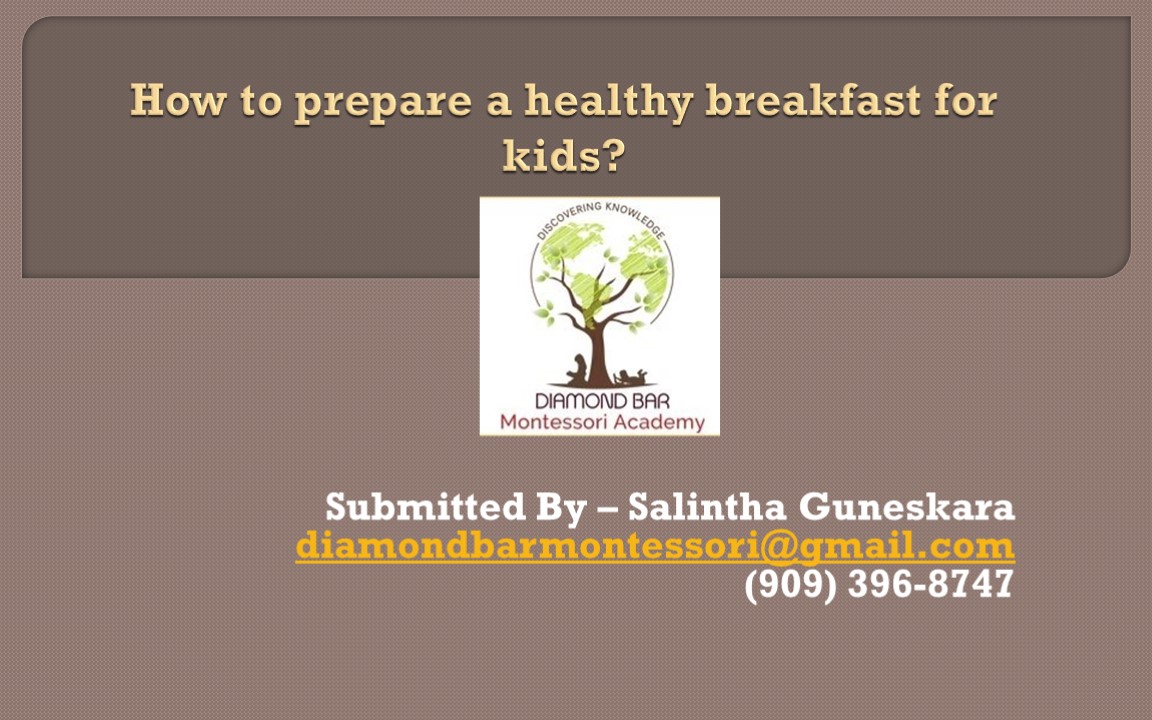 How to prepare a healthy breakfast for kids?

DISCOVERING KNOWLEDGE
DIAMOND BAR
Montessori Academy

Submitted By – Salintha Guneskara
diamondbarmontessori@gmail.com
(909) 396-8747